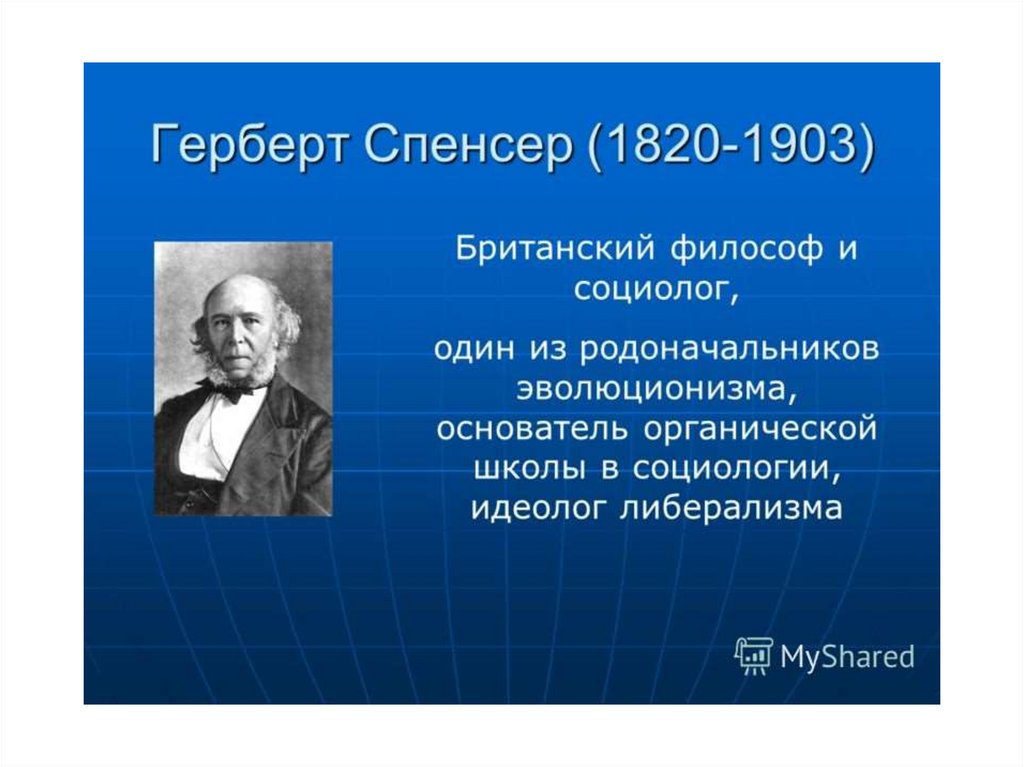 Герберт Спенсер (1820-1903)

Британский философ и социолог,

один из родоначальников эволюционизма, основатель органической школы в социологии, идеолог либерализма

MyShared